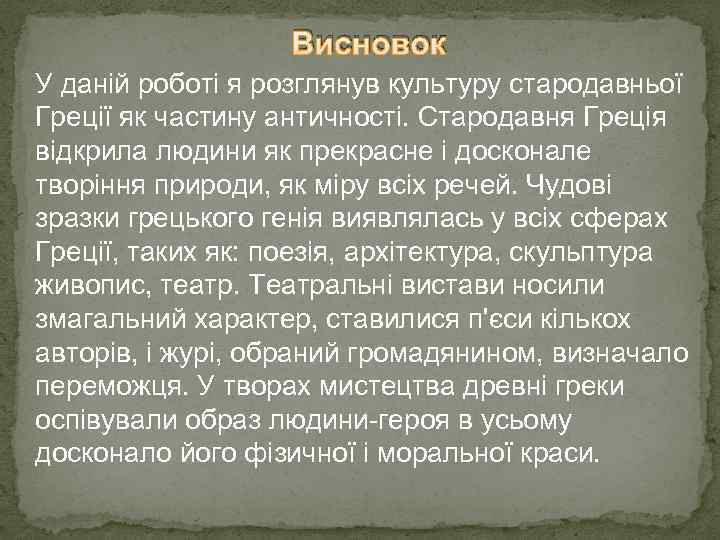 Висновок

У даній роботі я розглянув культуру стародавньої Греції як частину античності. Стародавня Греція відкрила людини як прекрасне і досконале творіння природи, як міру всіх речей. Чудові зразки грецького генія виявлялась у всіх сферах Греції, таких як: поезія, архітектура, скульптура живопис, театр. Театральні вистави носили змагальний характер, ставилися п'єси кількох авторів, і журі, обраний громадянином, визначало переможця. У творах мистецтва древні греки оспівували образ людини-героя в усьому досконало його фізичної і моральної краси.